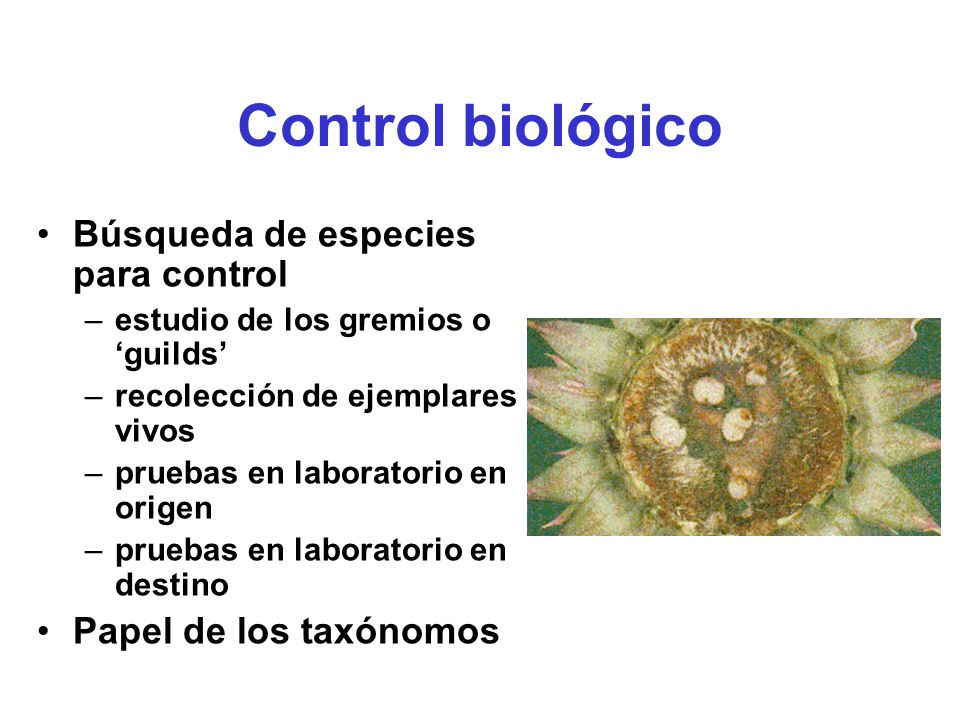 Control biológico

• Búsqueda de especies para control
  – estudio de los gremios o ‘guilds’
  – recolección de ejemplares vivos
  – pruebas en laboratorio en origen
  – pruebas en laboratorio en destino
• Papel de los taxónomos